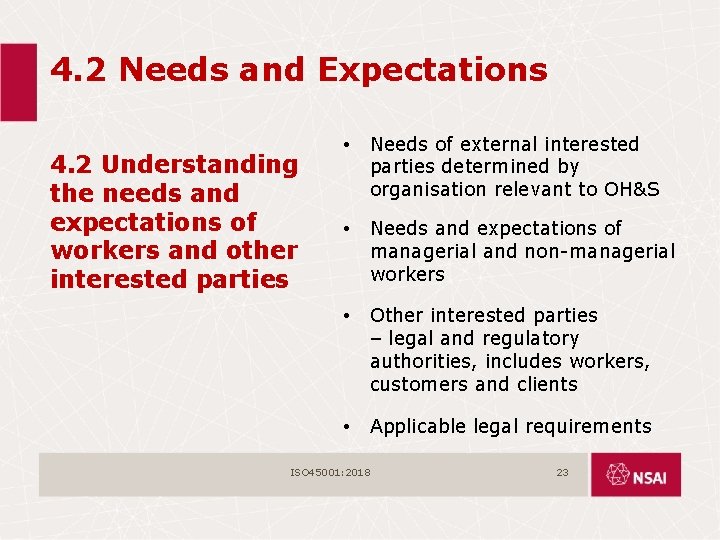 4.2 Needs and Expectations

4.2 Understanding the needs and expectations of workers and other interested parties

• Needs of external interested parties determined by organisation relevant to OH&S

• Needs and expectations of managerial and non-managerial workers

• Other interested parties – legal and regulatory authorities, includes workers, customers and clients

• Applicable legal requirements

ISO45001:2018

23

NSAI